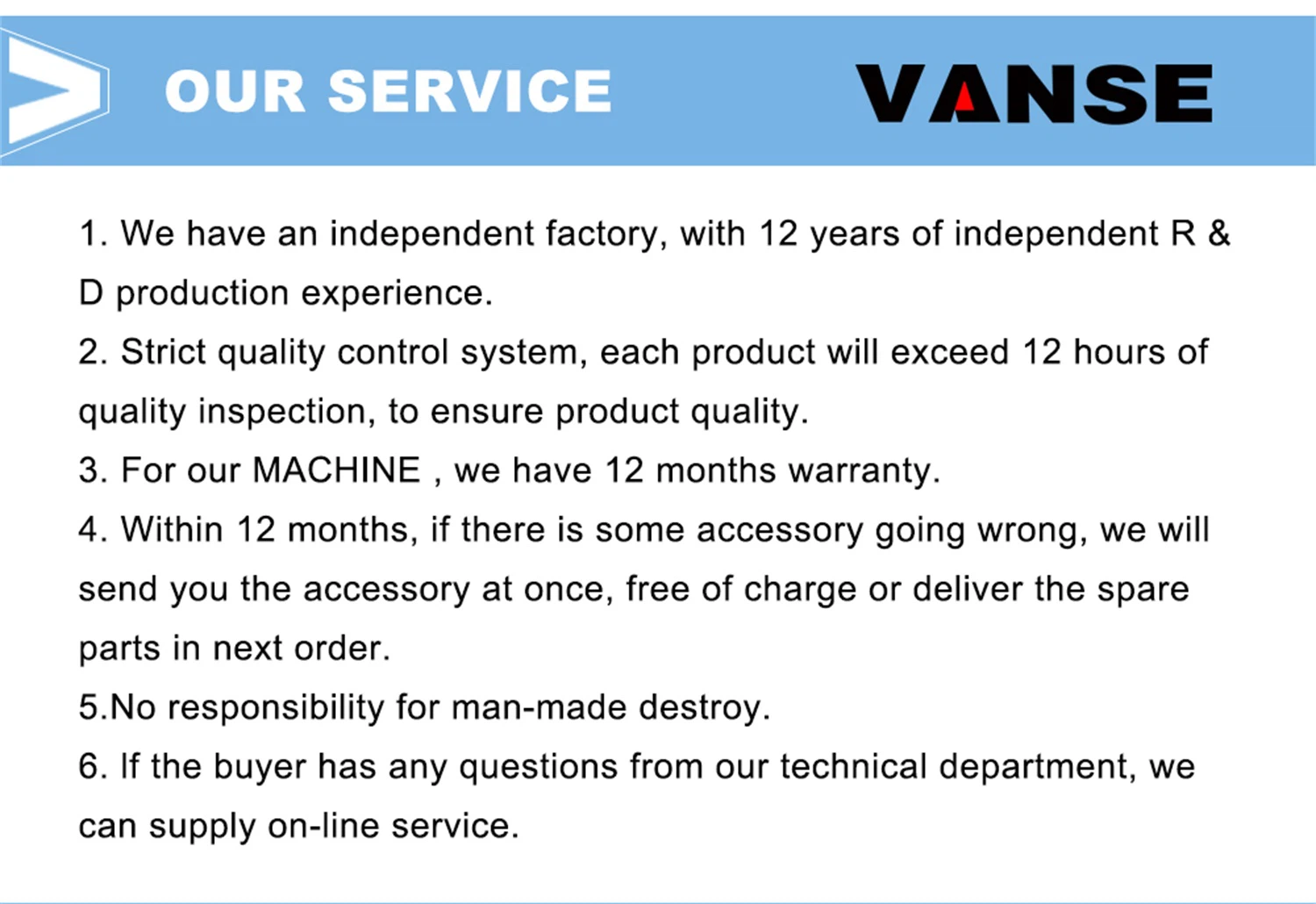 OUR SERVICE

VANSE

1. We have an independent factory, with 12 years of independent R & D production experience.

2. Strict quality control system, each product will exceed 12 hours of quality inspection, to ensure product quality.

3. For our MACHINE , we have 12 months warranty.

4. Within 12 months, if there is some accessory going wrong, we will send you the accessory at once, free of charge or deliver the spare parts in next order.

5.No responsibility for man-made destroy.

6. If the buyer has any questions from our technical department, we can supply on-line service.